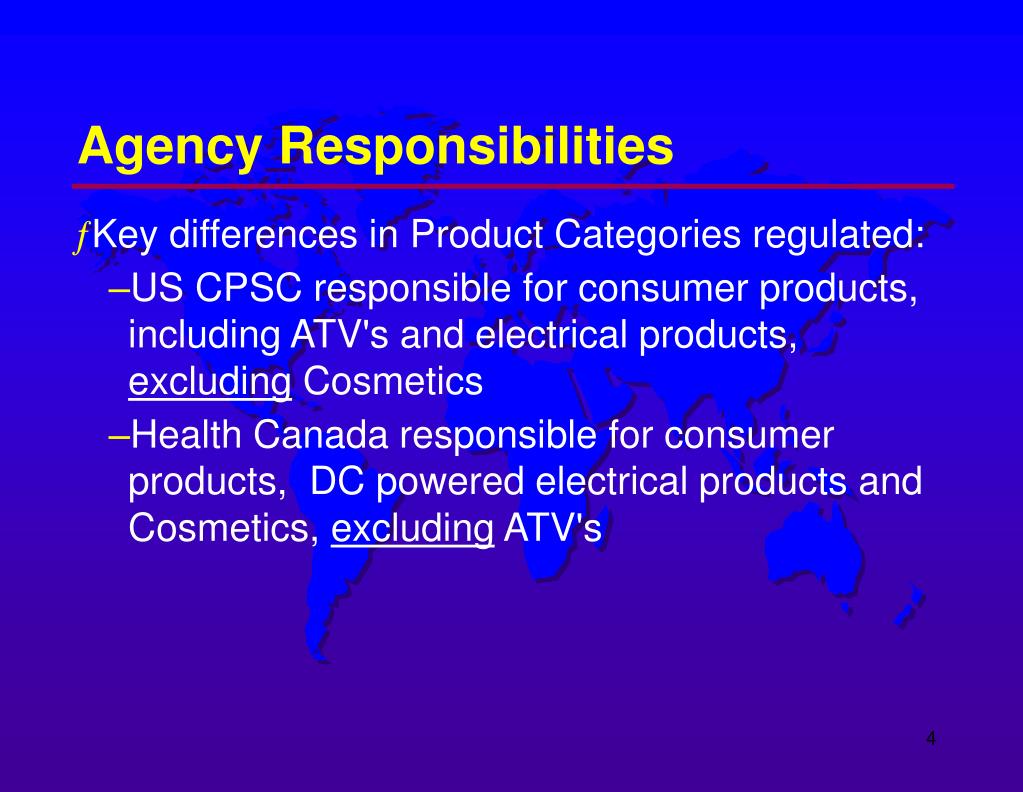 Agency Responsibilities

ƒKey differences in Product Categories regulated:

–US CPSC responsible for consumer products, including ATV's and electrical products, excluding Cosmetics

–Health Canada responsible for consumer products, DC powered electrical products and Cosmetics, excluding ATV's

4